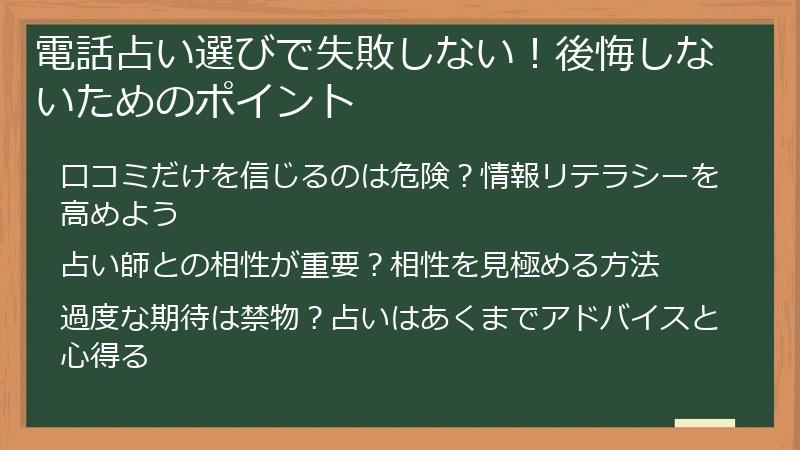 電話占い選びで失敗しない！後悔しないためのポイント

口コミだけを信じるのは危険？情報リテラシーを高めよう

占い師との相性が重要？相性を見極める方法

過度な期待は禁物？占いはあくまでアドバイスと心得る